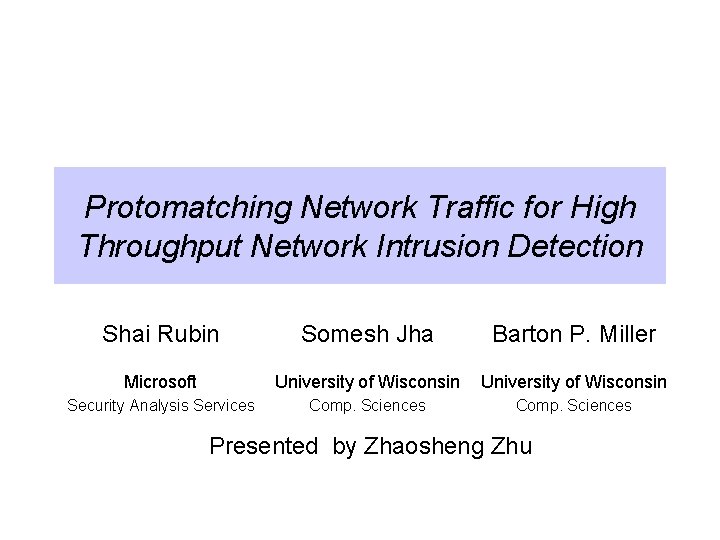 Protomatching Network Traffic for High Throughput Network Intrusion Detection

Shai Rubin

Microsoft
Security Analysis Services

Somesh Jha

University of Wisconsin
Comp. Sciences

Barton P. Miller

University of Wisconsin
Comp. Sciences

Presented by Zhaosheng Zhu